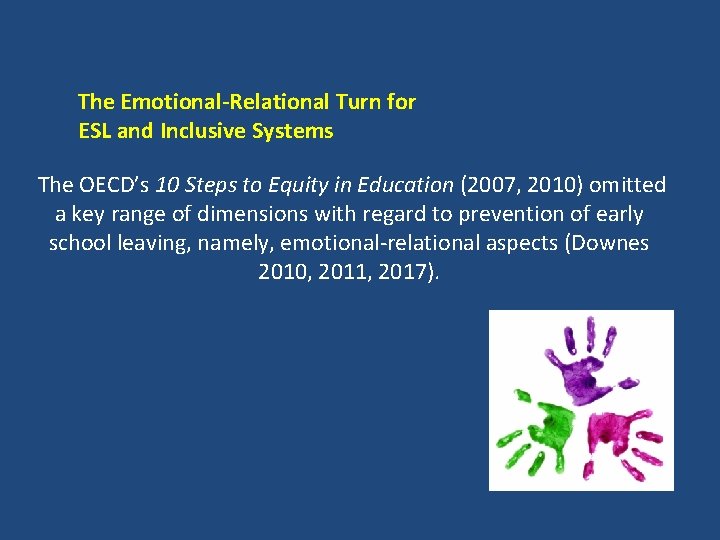 The Emotional-Relational Turn for
ESL and Inclusive Systems

The OECD's 10 Steps to Equity in Education (2007, 2010) omitted a key range of dimensions with regard to prevention of early school leaving, namely, emotional-relational aspects (Downes 2010, 2011, 2017).